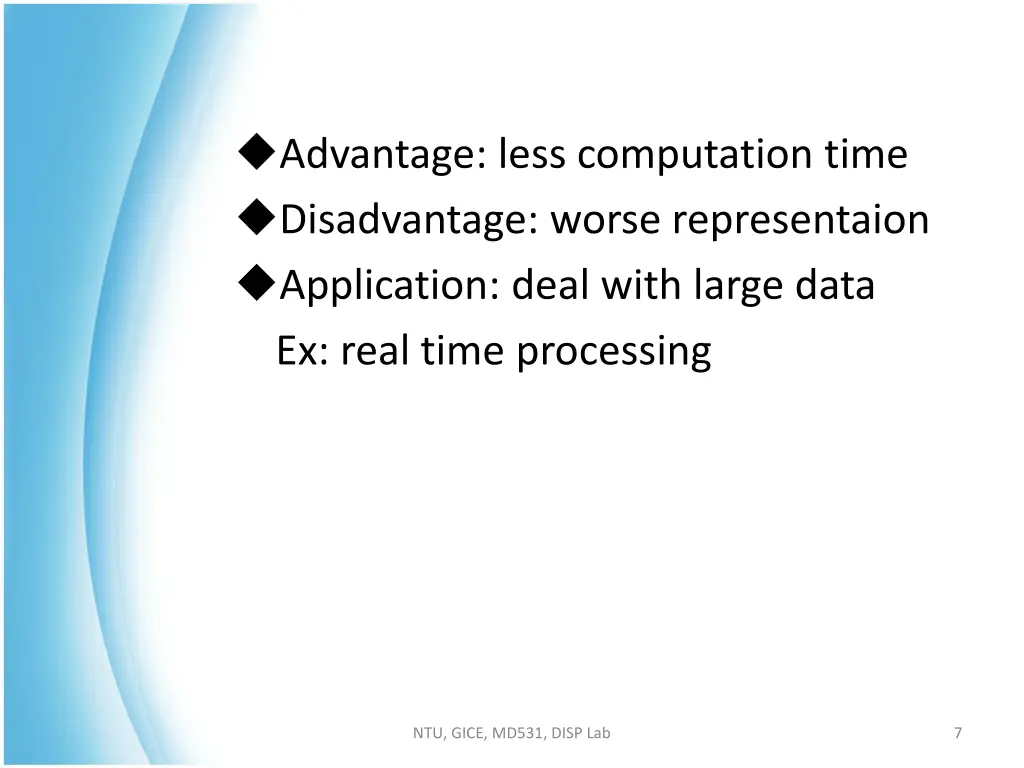 ◆Advantage: less computation time
◆Disadvantage: worse representaion
◆Application: deal with large data
Ex: real time processing

NTU, GICE, MD531, DISP Lab

7